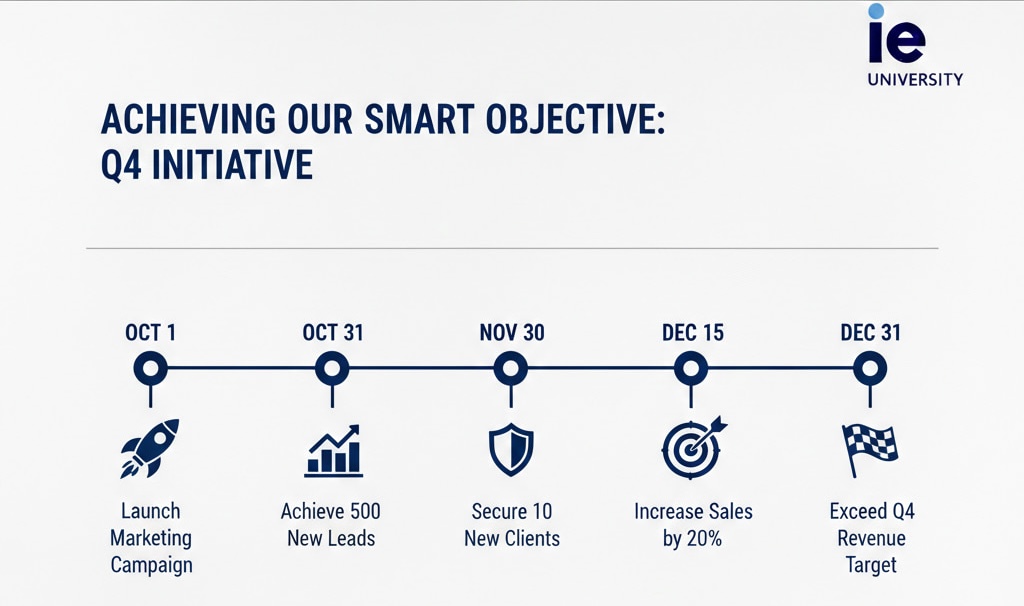 ie
UNIVERSITY

ACHIEVING OUR SMART OBJECTIVE: Q4 INITIATIVE

OCT 1
Launch Marketing Campaign

OCT 31
Achieve 500 New Leads

NOV 30
Secure 10 New Clients

DEC 15
Increase Sales by 20%

DEC 31
Exceed Q4 Revenue Target